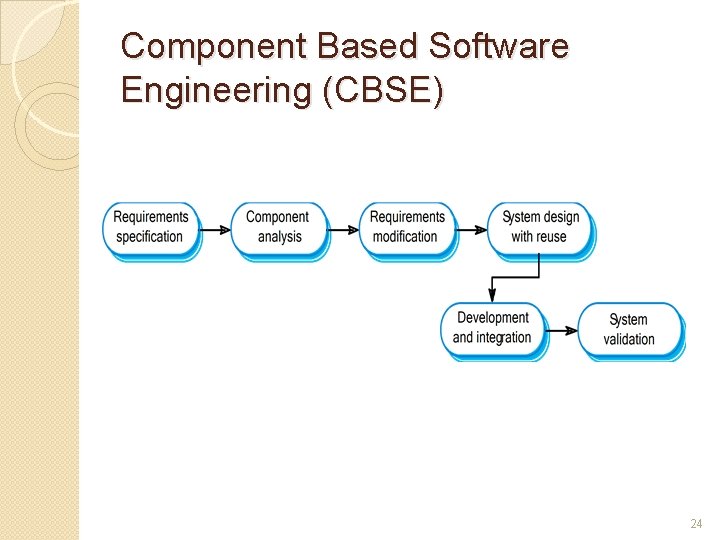 Component Based Software Engineering (CBSE)

Requirements specification

Component analysis

Requirements modification

System design with reuse

Development and integration

System validation

24